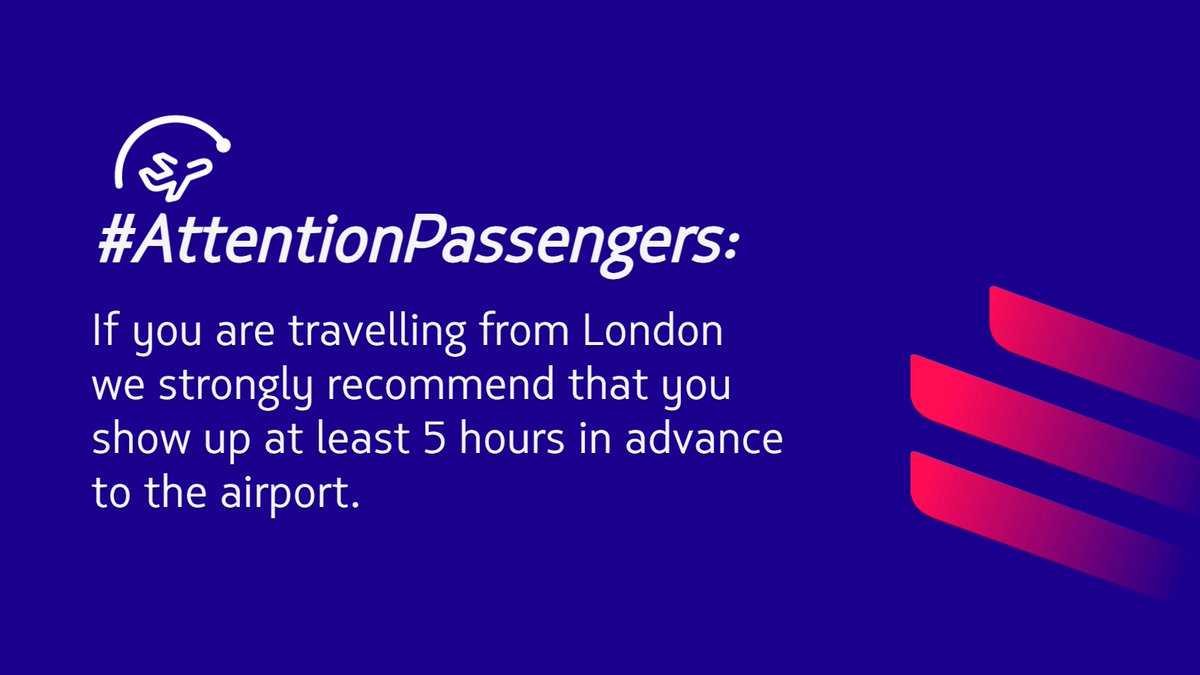 #AttentionPassengers:

If you are travelling from London we strongly recommend that you show up at least 5 hours in advance to the airport.